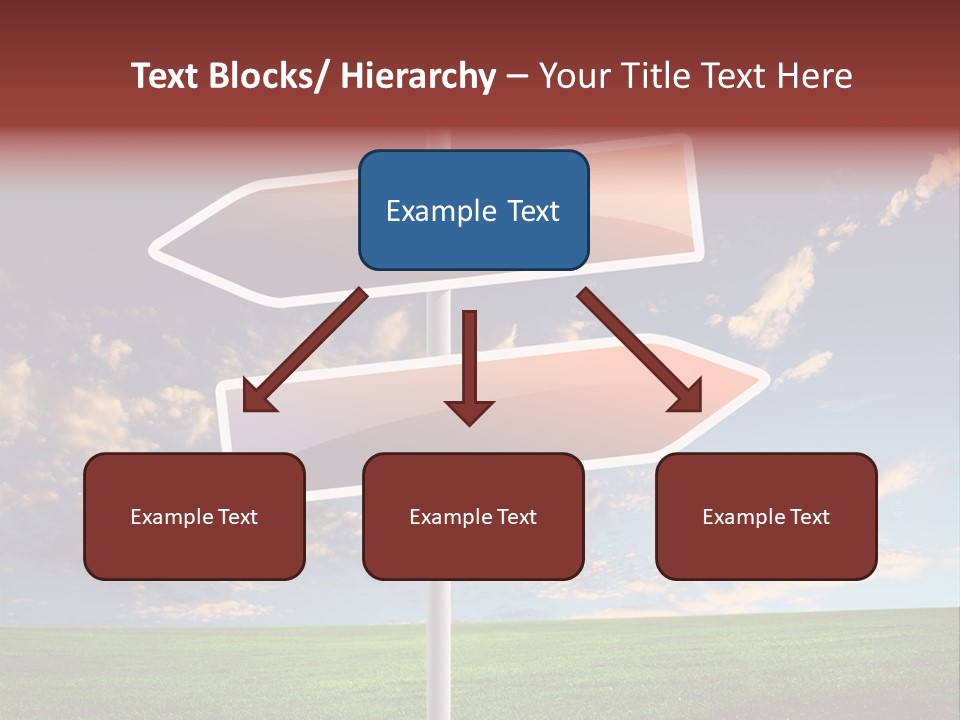 Text Blocks/ Hierarchy – Your Title Text Here

Example Text

Example Text

Example Text

Example Text